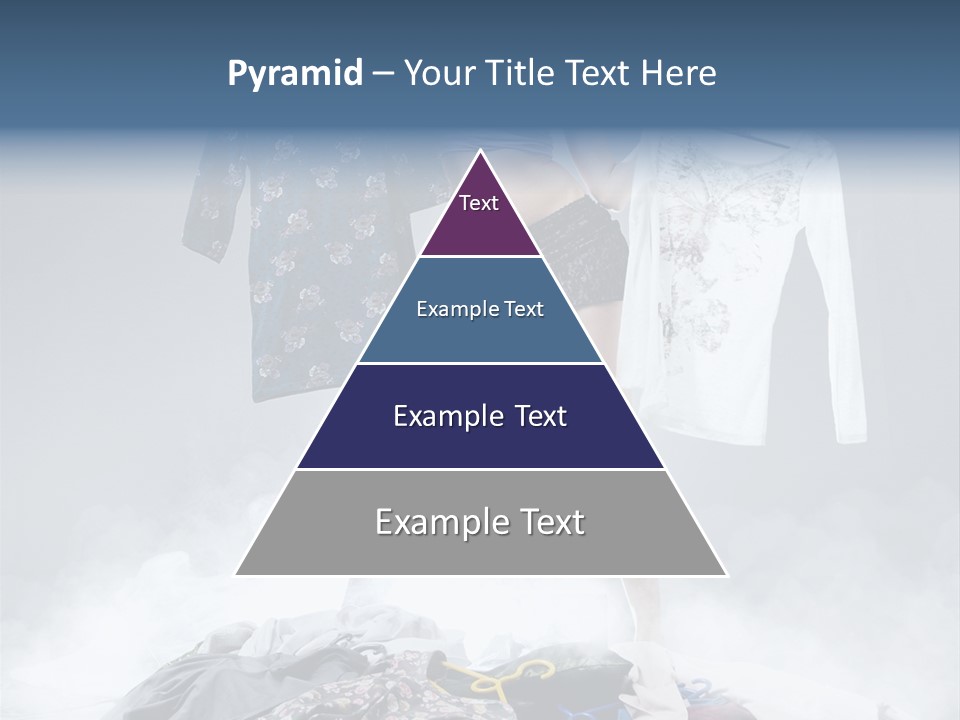 Pyramid – Your Title Text Here

Text

Example Text

Example Text

Example Text